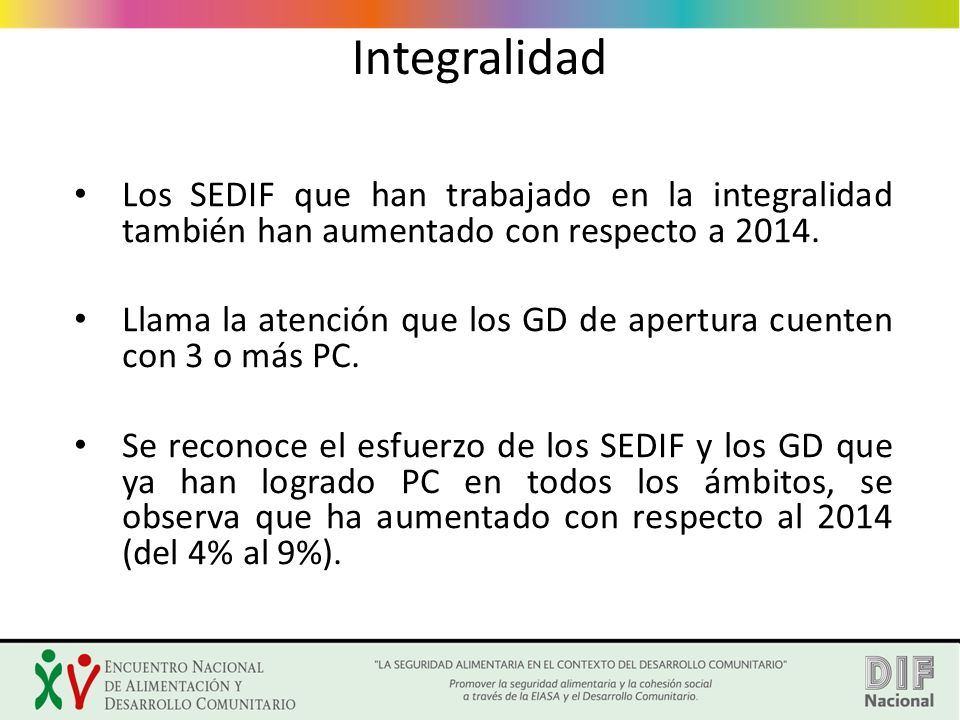 Integralidad

• Los SEDIF que han trabajado en la integralidad también han aumentado con respecto a 2014.

• Llama la atención que los GD de apertura cuenten con 3 o más PC.

• Se reconoce el esfuerzo de los SEDIF y los GD que ya han logrado PC en todos los ámbitos, se observa que ha aumentado con respecto al 2014 (del 4% al 9%).

XV ENCUENTRO NACIONAL DE ALIMENTACIÓN Y DESARROLLO COMUNITARIO

"LA SEGURIDAD ALIMENTARIA EN EL CONTEXTO DEL DESARROLLO COMUNITARIO"
Promover la seguridad alimentaria y la cohesión social a través de la EIASA y el Desarrollo Comunitario.

DIF Nacional